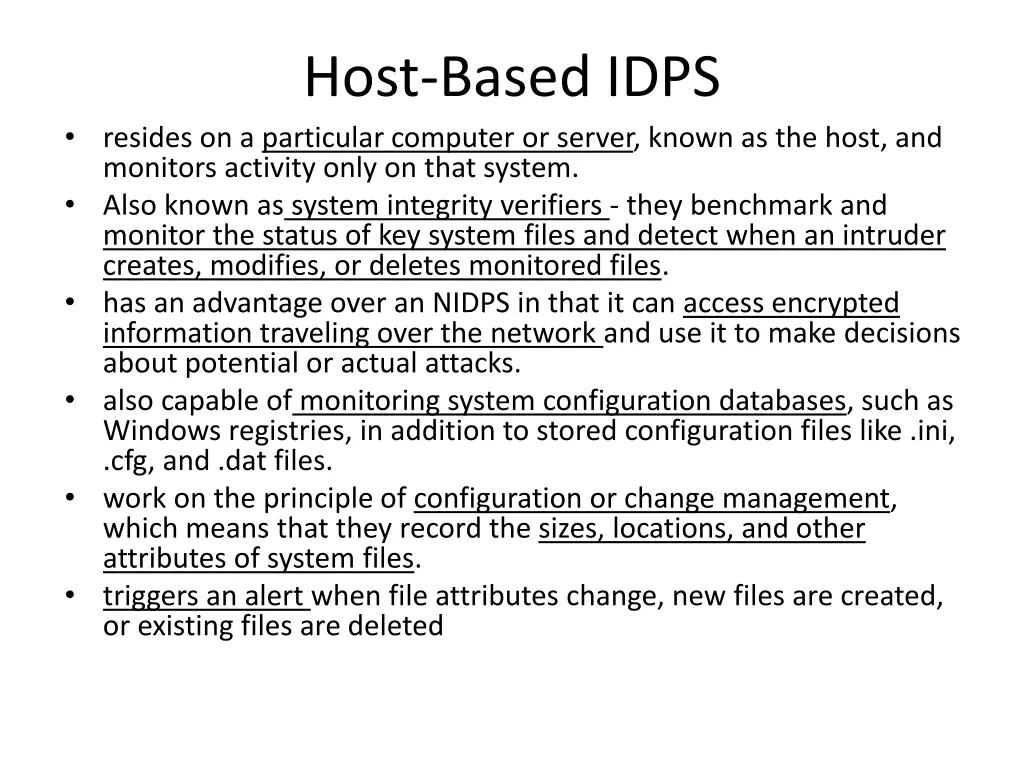 Host-Based IDPS

• resides on a particular computer or server, known as the host, and monitors activity only on that system.
• Also known as system integrity verifiers - they benchmark and monitor the status of key system files and detect when an intruder creates, modifies, or deletes monitored files.
• has an advantage over an NIDPS in that it can access encrypted information traveling over the network and use it to make decisions about potential or actual attacks.
• also capable of monitoring system configuration databases, such as Windows registries, in addition to stored configuration files like .ini, .cfg, and .dat files.
• work on the principle of configuration or change management, which means that they record the sizes, locations, and other attributes of system files.
• triggers an alert when file attributes change, new files are created, or existing files are deleted